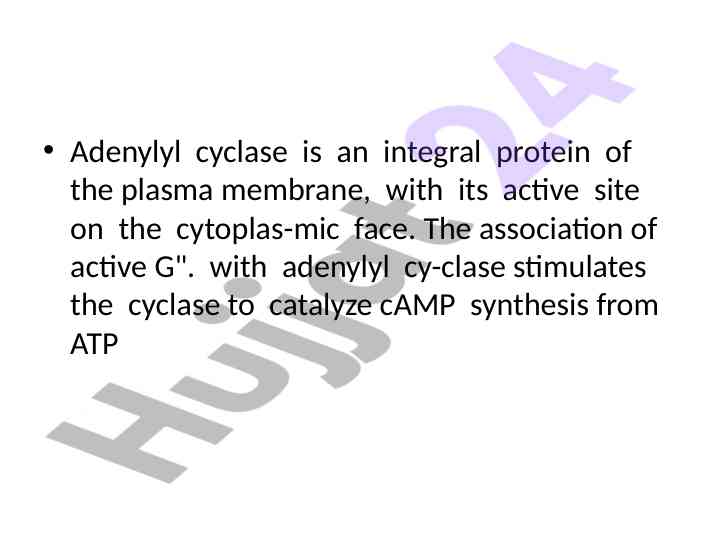 • Adenylyl cyclase is an integral protein of the plasma membrane, with its active site on the cytoplas-mic face. The association of active G". with adenylyl cy-clase stimulates the cyclase to catalyze cAMP synthesis from ATP

Hujjat24